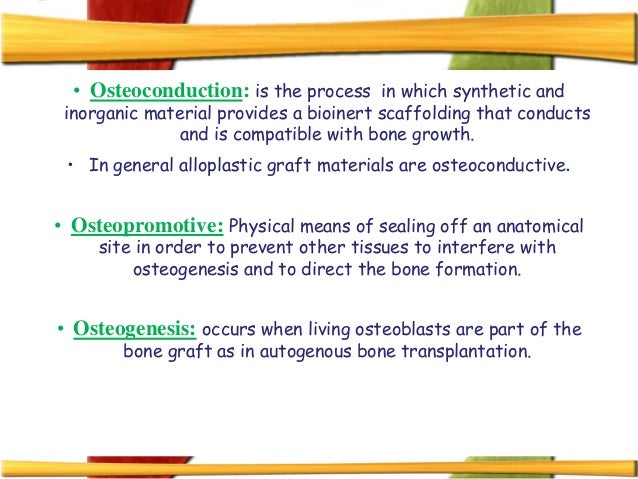 • Osteoconduction: is the process in which synthetic and inorganic material provides a bioinert scaffolding that conducts and is compatible with bone growth.

• In general alloplastic graft materials are osteoconductive.

• Osteopromotive: Physical means of sealing off an anatomical site in order to prevent other tissues to interfere with osteogenesis and to direct the bone formation.

• Osteogenesis: occurs when living osteoblasts are part of the bone graft as in autogenous bone transplantation.